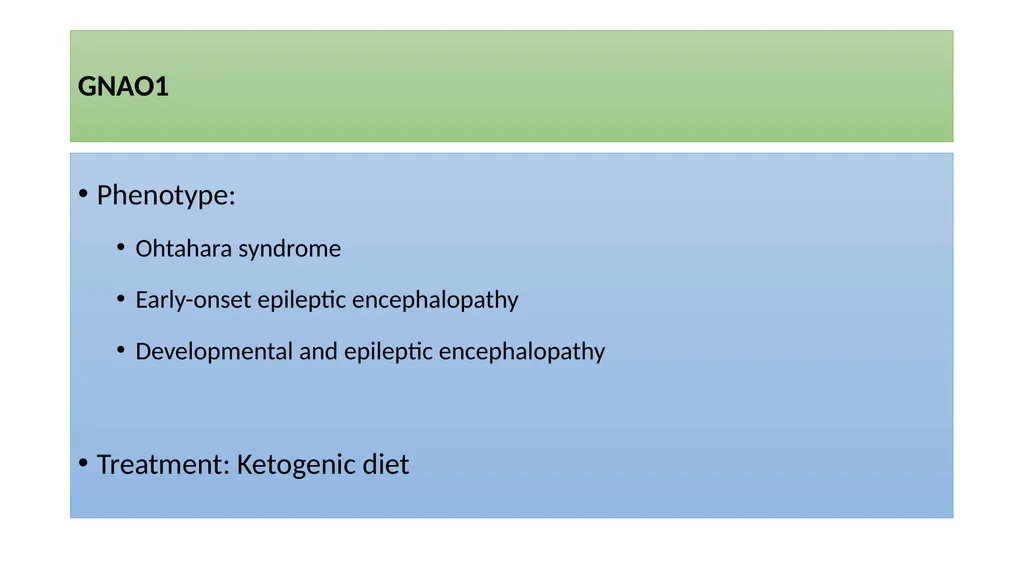 GNAO1

• Phenotype:

• Ohtahara syndrome

• Early-onset epileptic encephalopathy

• Developmental and epileptic encephalopathy

• Treatment: Ketogenic diet